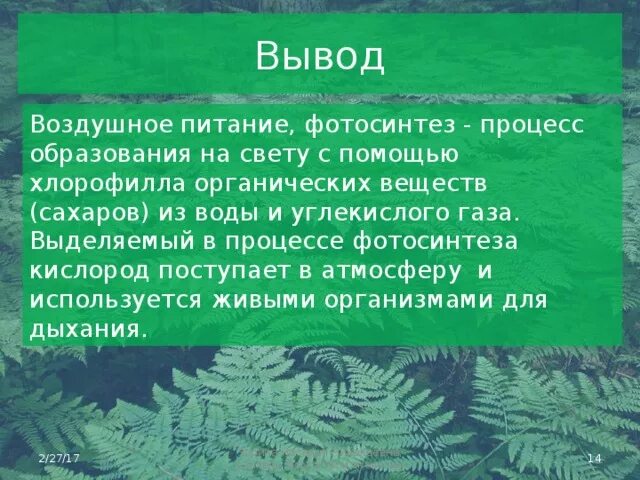 Вывод

Воздушное питание, фотосинтез - процесс образования на свету с помощью хлорофилла органических веществ (сахаров) из воды и углекислого газа. Выделяемый в процессе фотосинтеза кислород поступает в атмосферу и используется живыми организмами для дыхания.

2/27/17

14